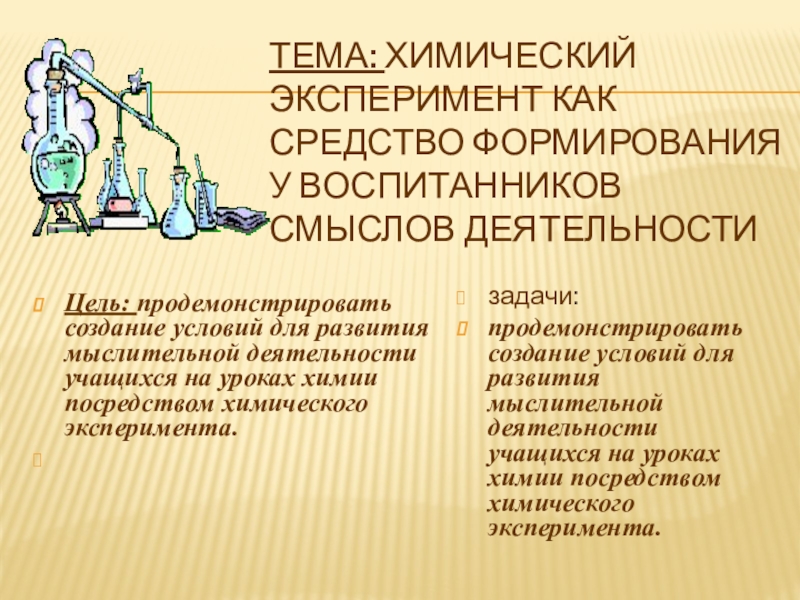 ТЕМА: ХИМИЧЕСКИЙ ЭКСПЕРИМЕНТ КАК СРЕДСТВО ФОРМИРОВАНИЯ У ВОСПИТАННИКОВ СМЫСЛОВ ДЕЯТЕЛЬНОСТИ

Цель: продемонстрировать создание условий для развития мыслительной деятельности учащихся на уроках химии посредством химического эксперимента.

задачи:

продемонстрировать создание условий для развития мыслительной деятельности учащихся на уроках химии посредством химического эксперимента.